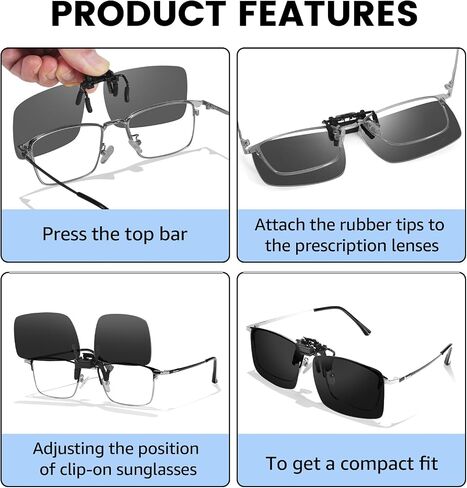 PRODUCT FEATURES

Press the top bar

Attach the rubber tips to the prescription lenses

Adjusting the position of clip-on sunglasses

To get a compact fit